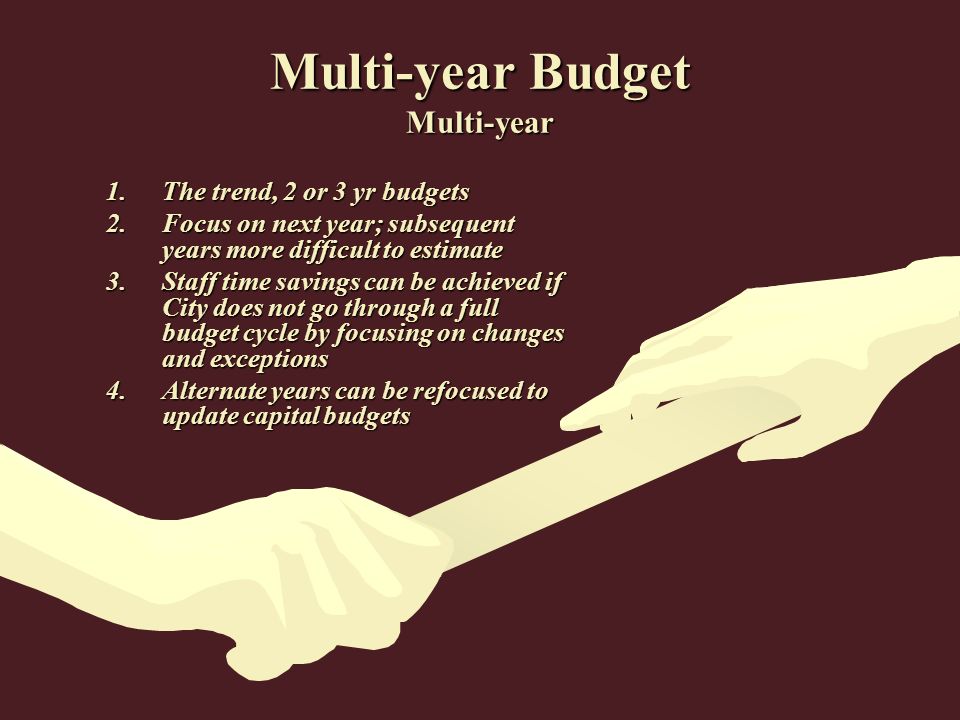 Multi-year Budget
Multi-year

1. The trend, 2 or 3 yr budgets
2. Focus on next year; subsequent years more difficult to estimate
3. Staff time savings can be achieved if City does not go through a full budget cycle by focusing on changes and exceptions
4. Alternate years can be refocused to update capital budgets